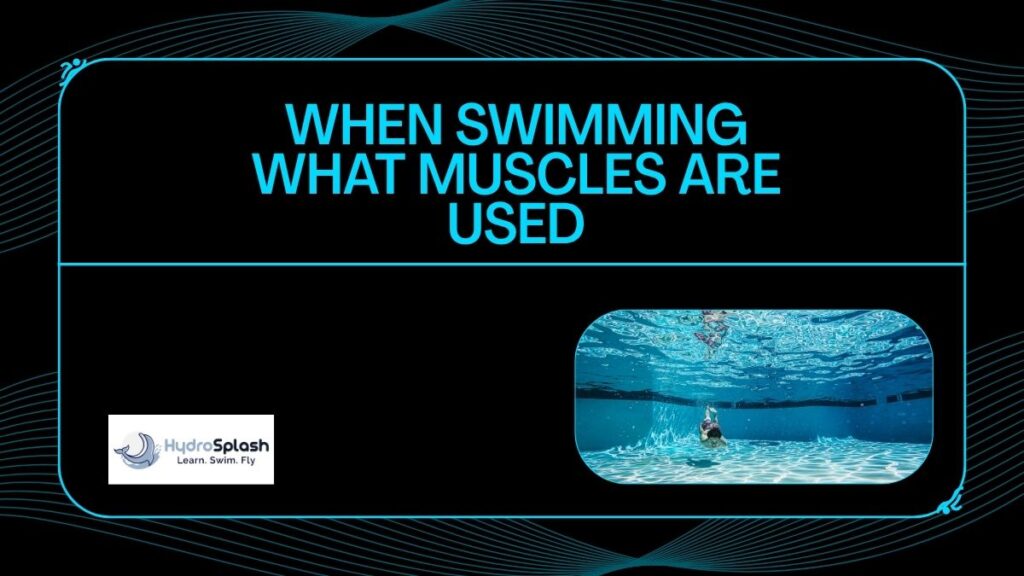 WHEN SWIMMING WHAT MUSCLES ARE USED

HydroSplash
Learn. Swim. Fly